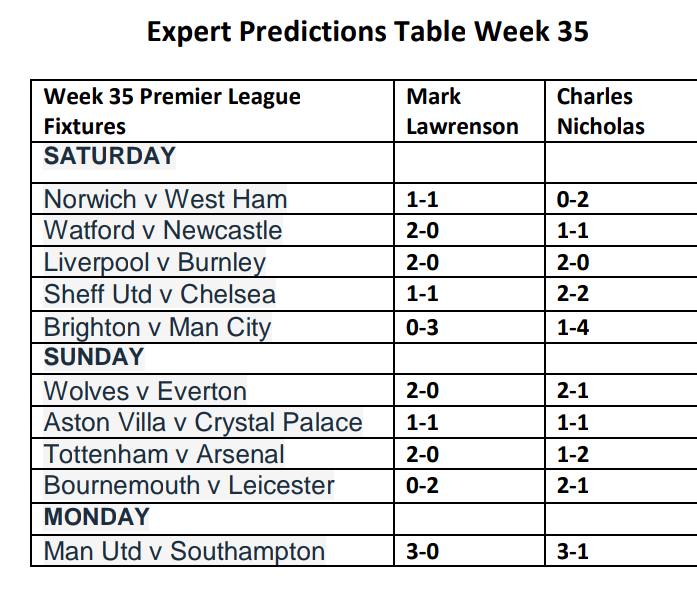 Expert Predictions Table Week 35

| Week 35 Premier League Fixtures | Mark Lawrenson | Charles Nicholas |
|---|---|---|
| SATURDAY | | |
| Norwich v West Ham | 1-1 | 0-2 |
| Watford v Newcastle | 2-0 | 1-1 |
| Liverpool v Burnley | 2-0 | 2-0 |
| Sheff Utd v Chelsea | 1-1 | 2-2 |
| Brighton v Man City | 0-3 | 1-4 |
| SUNDAY | | |
| Wolves v Everton | 2-0 | 2-1 |
| Aston Villa v Crystal Palace | 1-1 | 1-1 |
| Tottenham v Arsenal | 2-0 | 1-2 |
| Bournemouth v Leicester | 0-2 | 2-1 |
| MONDAY | | |
| Man Utd v Southampton | 3-0 | 3-1 |